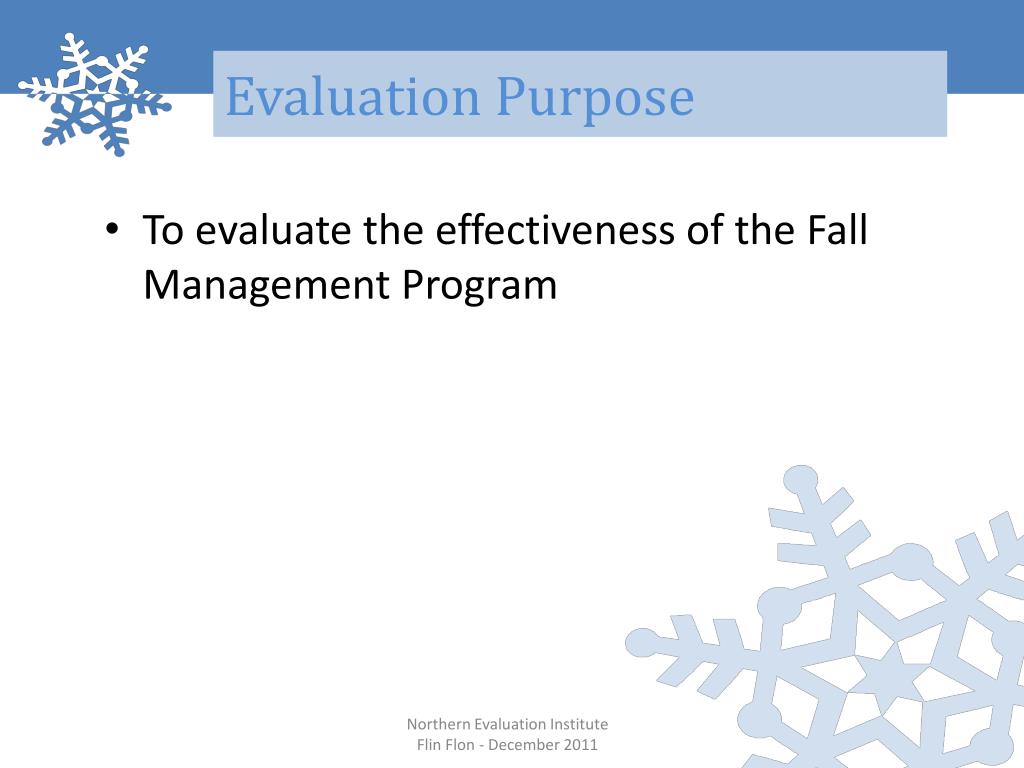 Evaluation Purpose

• To evaluate the effectiveness of the Fall Management Program

Northern Evaluation Institute
Flin Flon - December 2011